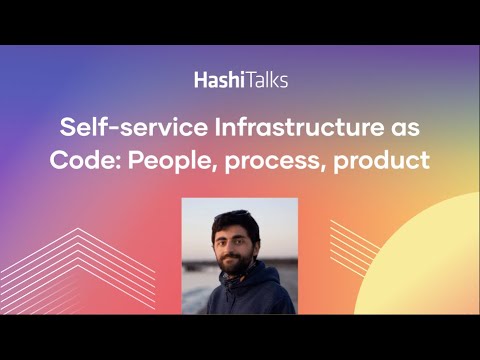 HashiTalks

Self-service Infrastructure as Code: People, process, product